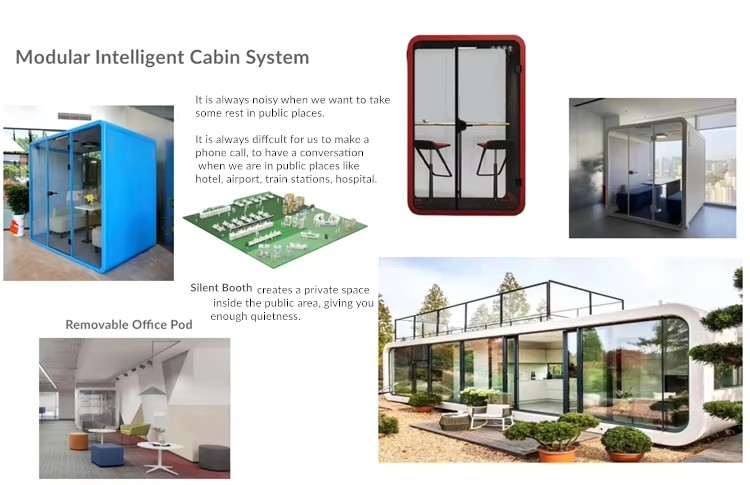 Modular Intelligent Cabin System

It is always noisy when we want to take some rest in public places.

It is always diffcult for us to make a phone call, to have a conversation when we are in public places like hotel, airport, train stations, hospital.

Silent Booth creates a private space inside the public area, giving you enough quietness.

Removable Office Pod